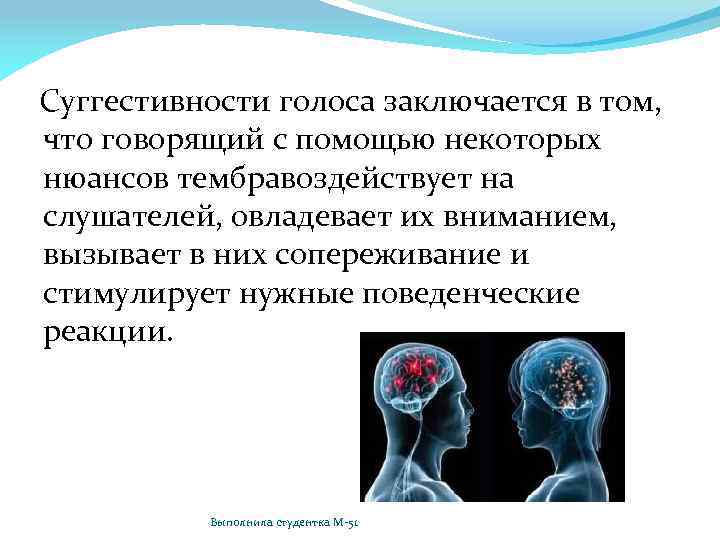 Суггестивности голоса заключается в том, что говорящий с помощью некоторых нюансов тембравоздействует на слушателей, овладевает их вниманием, вызывает в них сопереживание и стимулирует нужные поведенческие реакции.

Выполнила студентка М-51